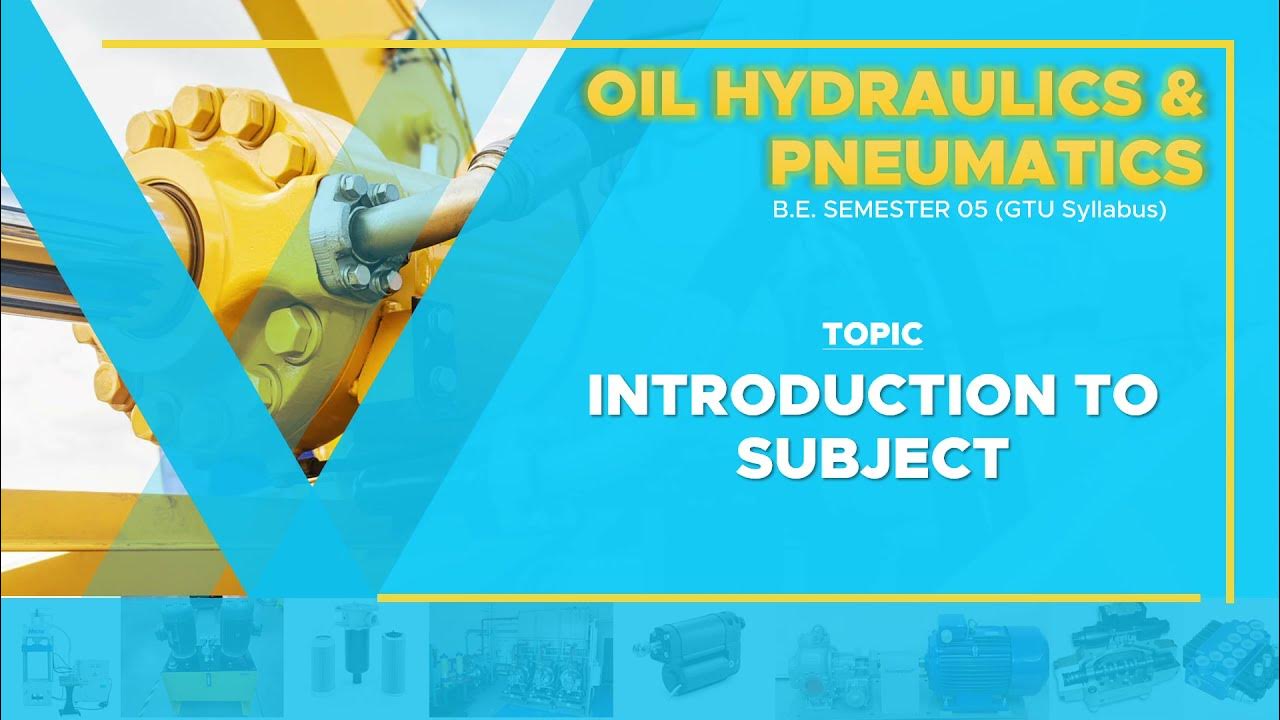 OIL HYDRAULICS & PNEUMATICS
B.E. SEMESTER 05 (GTU Syllabus)

TOPIC

INTRODUCTION TO SUBJECT